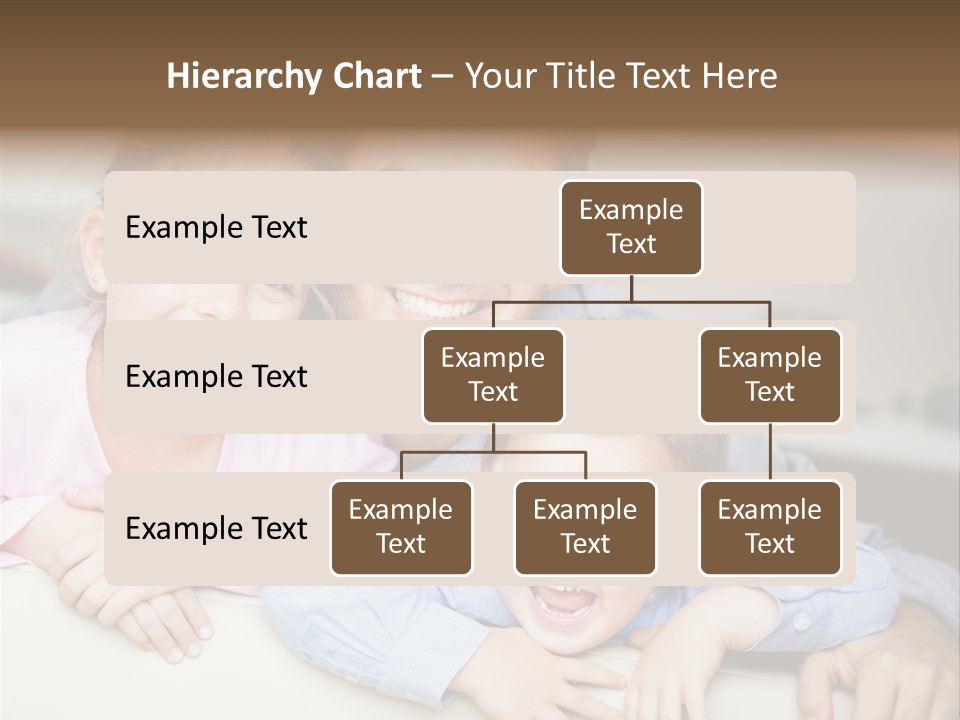 Hierarchy Chart – Your Title Text Here

Example Text

Example Text

Example Text

Example Text

Example Text

Example Text

Example Text

Example Text

Example Text